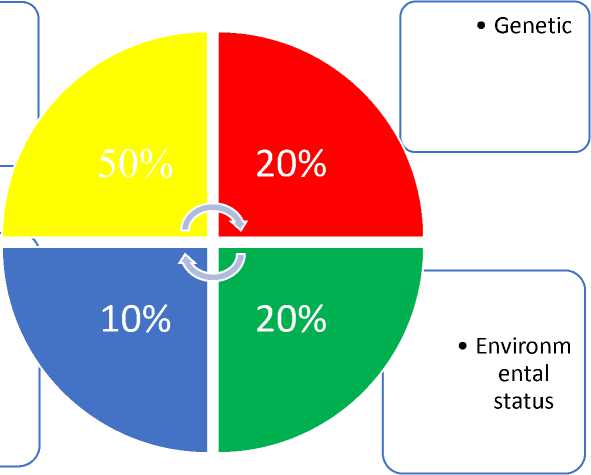 • Genetic

50%

20%

10%

20%

• Environmental status